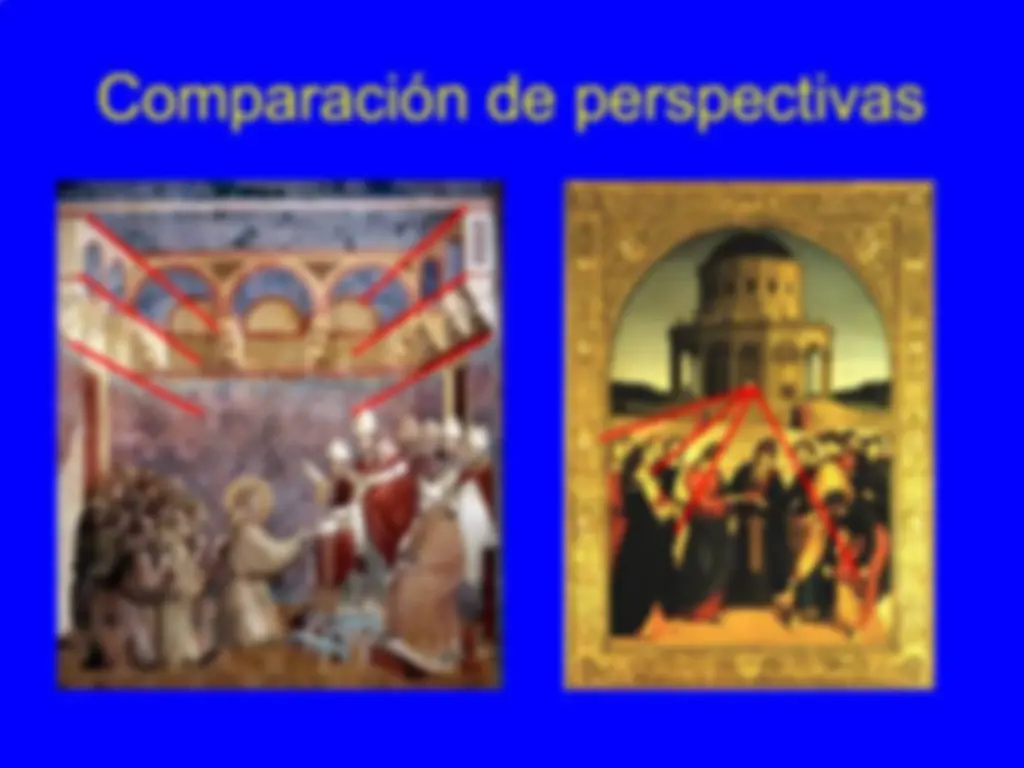 Comparación de perspectivas